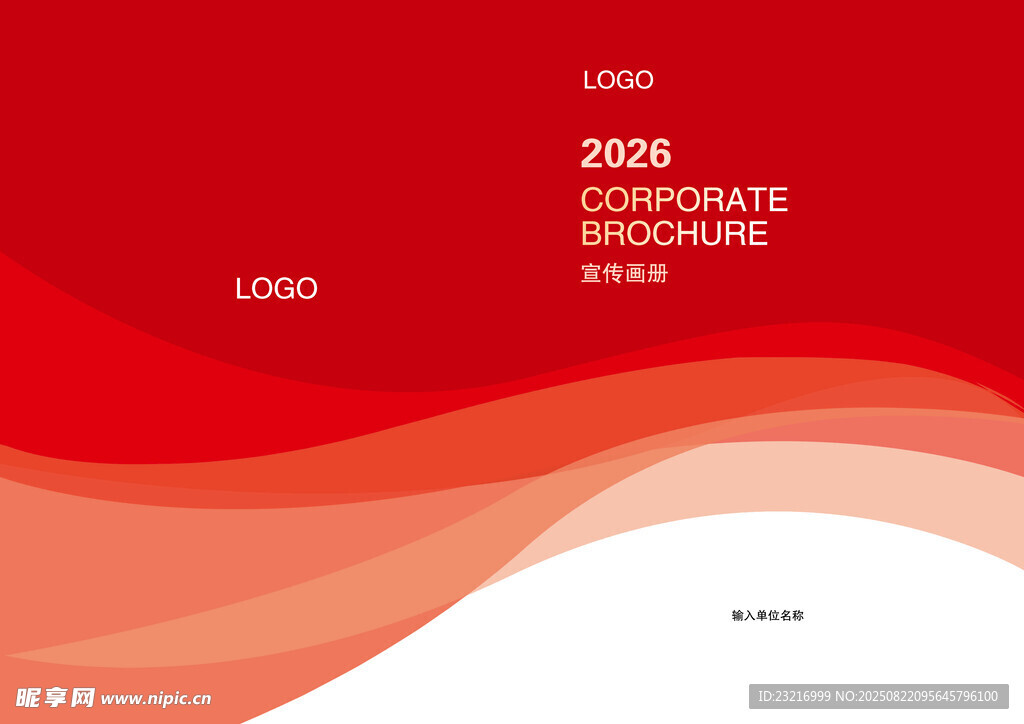 LOGO

2026
CORPORATE
BROCHURE
宣传画册

LOGO

输入单位名称

昵享网 www.nipic.cn

ID:23216999 NO:20250822095645796100